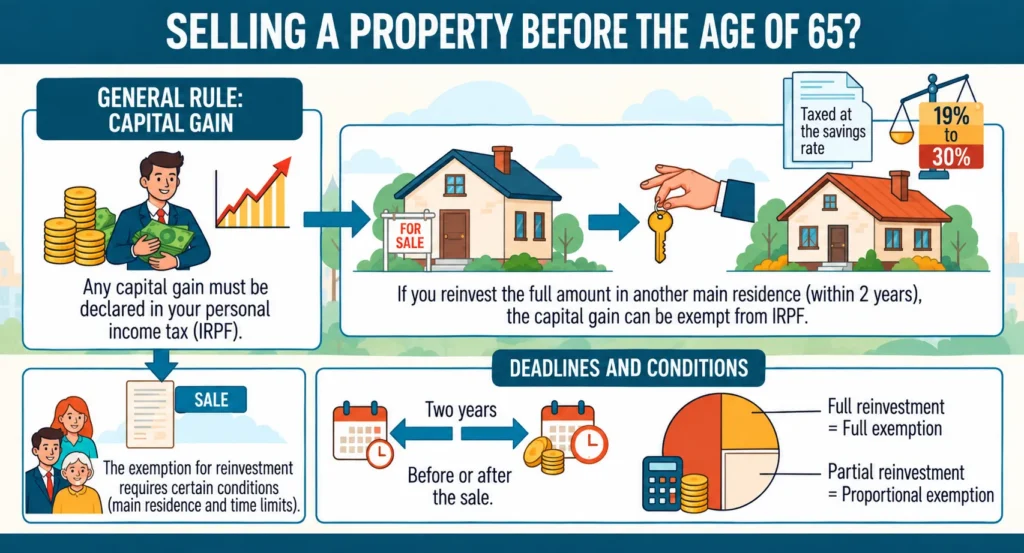 SELLING A PROPERTY BEFORE THE AGE OF 65?

GENERAL RULE: CAPITAL GAIN

Any capital gain must be declared in your personal income tax (IRPF).

FOR SALE

Taxed at the savings rate

19% to 30%

If you reinvest the full amount in another main residence (within 2 years), the capital gain can be exempt from IRPF.

SALE

The exemption for reinvestment requires certain conditions (main residence and time limits).

DEADLINES AND CONDITIONS

Two years

Before or after the sale.

Full reinvestment = Full exemption

Partial reinvestment = Proportional exemption